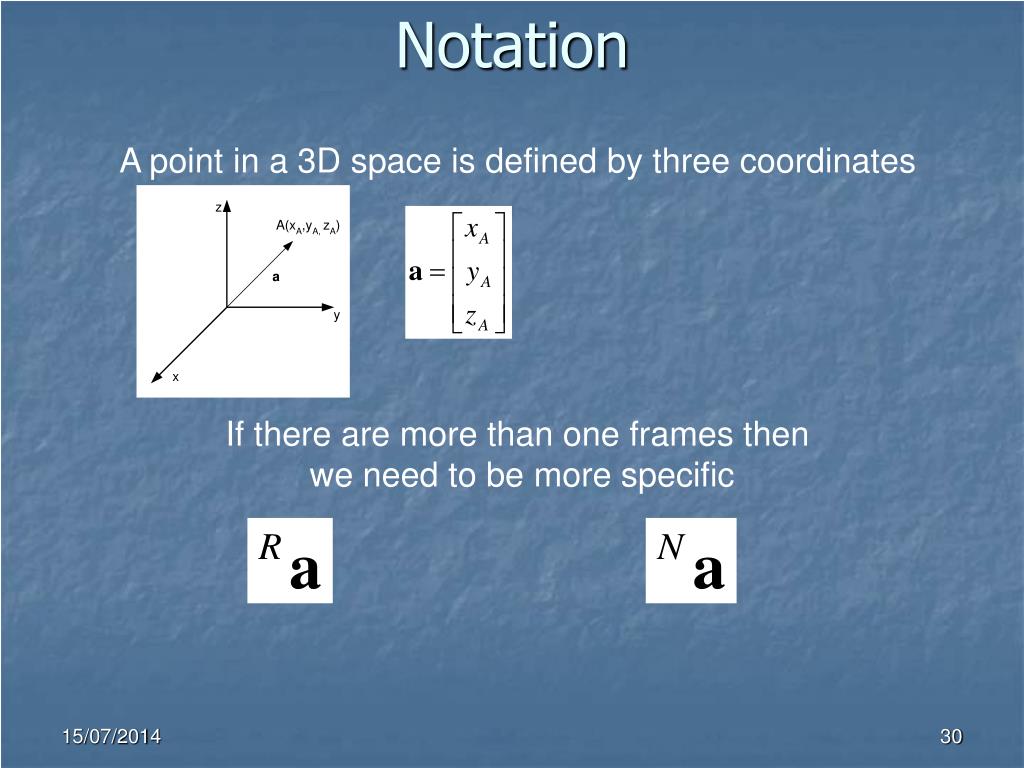 Notation

A point in a 3D space is defined by three coordinates

z
$A(x_A, y_A, z_A)$
a
y
x

$\mathbf{a} = \begin{bmatrix} x_A \\ y_A \\ z_A \end{bmatrix}$

If there are more than one frames then we need to be more specific

${}^{R}\mathbf{a}$

${}^{N}\mathbf{a}$

15/07/2014

30